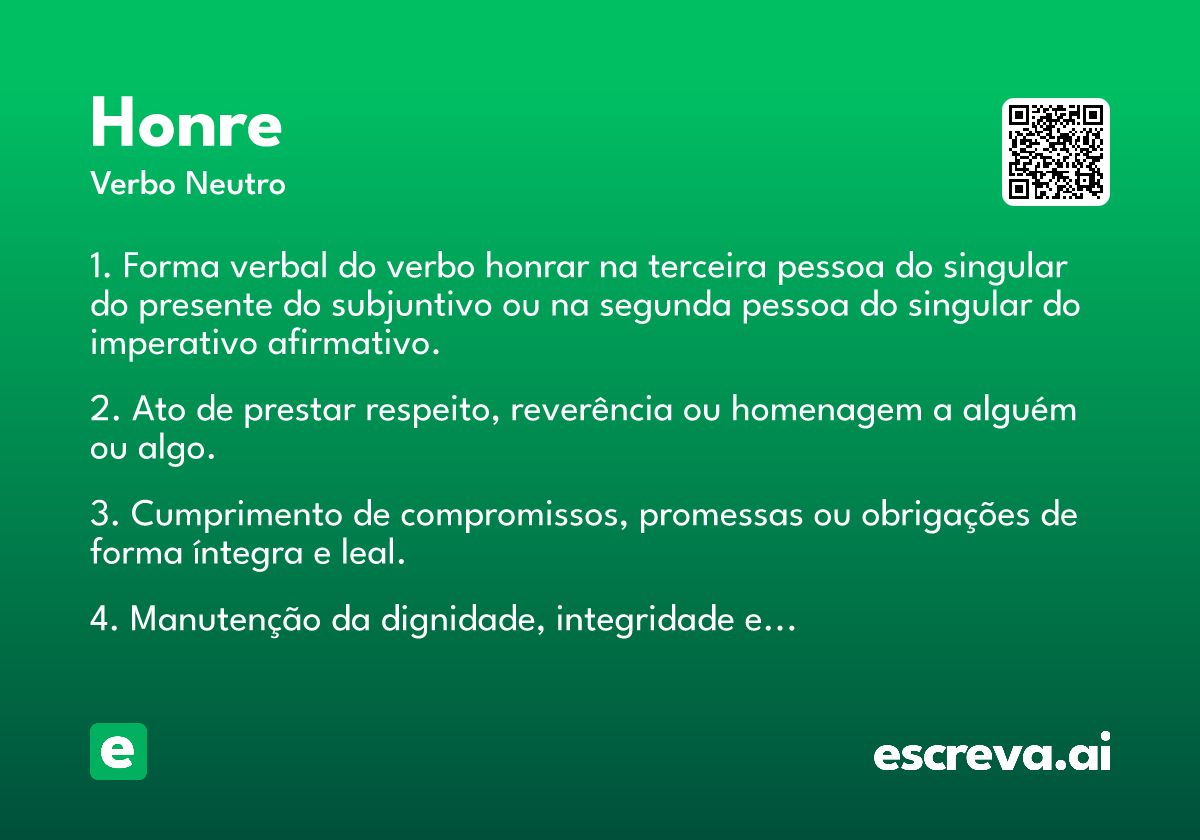 Honre
Verbo Neutro

1. Forma verbal do verbo honrar na terceira pessoa do singular do presente do subjuntivo ou na segunda pessoa do singular do imperativo afirmativo.

2. Ato de prestar respeito, reverência ou homenagem a alguém ou algo.

3. Cumprimento de compromissos, promessas ou obrigações de forma íntegra e leal.

4. Manutenção da dignidade, integridade e...

e

escreva.ai